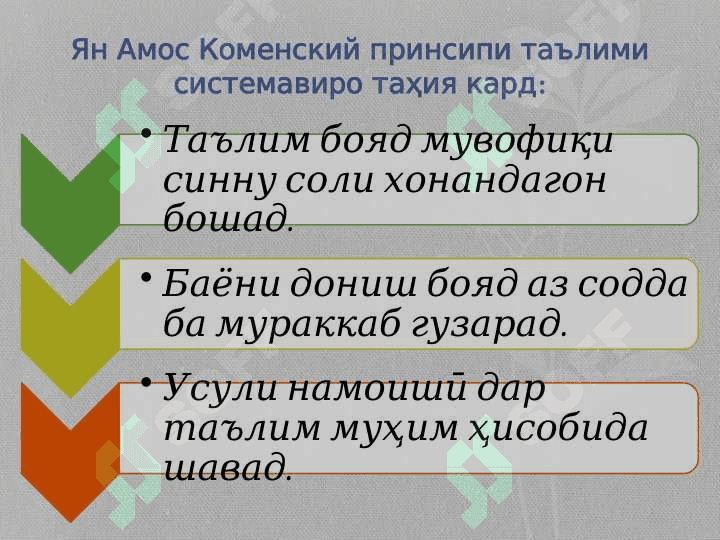 Ян Амос Коменский принсипи таълими системавиро таҳия кард:

• Таълим бояд мувофиқи синну соли хонандагон бошад.

• Баёни дониш бояд аз содда ба мураккаб гузарад.

• Усули намоишӣ дар таълим муҳим ҳисобида шавад.